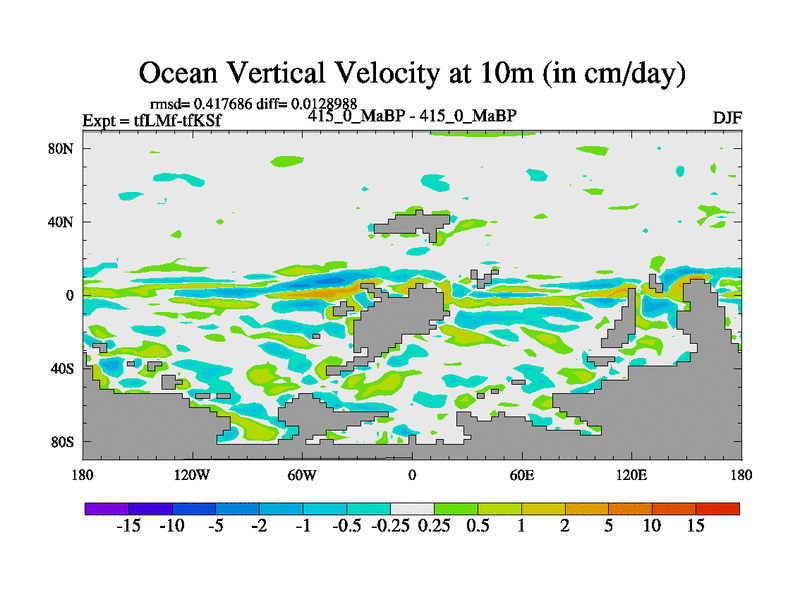 Ocean Vertical Velocity at 10m (in cm/day)

rmsd= 0.417686 diff= 0.0128988
Expt = tfLMf-tfKSf
415_0_MaBP - 415_0_MaBP
DJF

80N
40N
0
40S
80S

180
120W
60W
0
60E
120E
180

-15 -10 -5 -2 -1 -0.5 -0.25 0.25 0.5 1 2 5 10 15